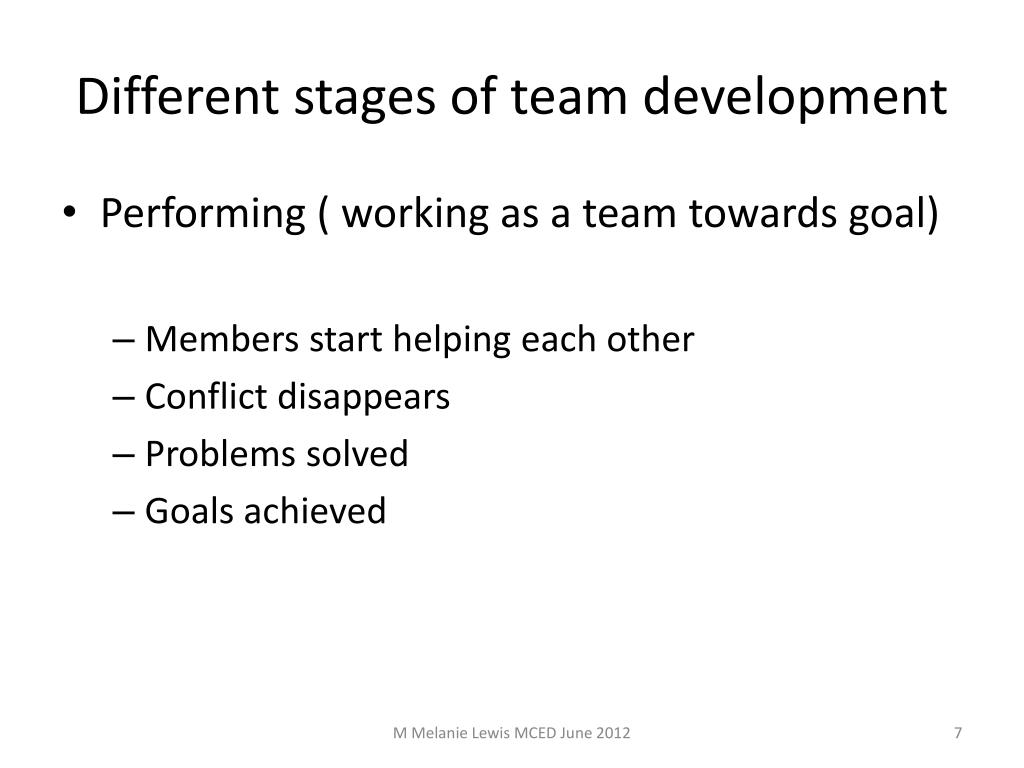 Different stages of team development

• Performing ( working as a team towards goal)

– Members start helping each other
– Conflict disappears
– Problems solved
– Goals achieved

M Melanie Lewis MCED June 2012

7